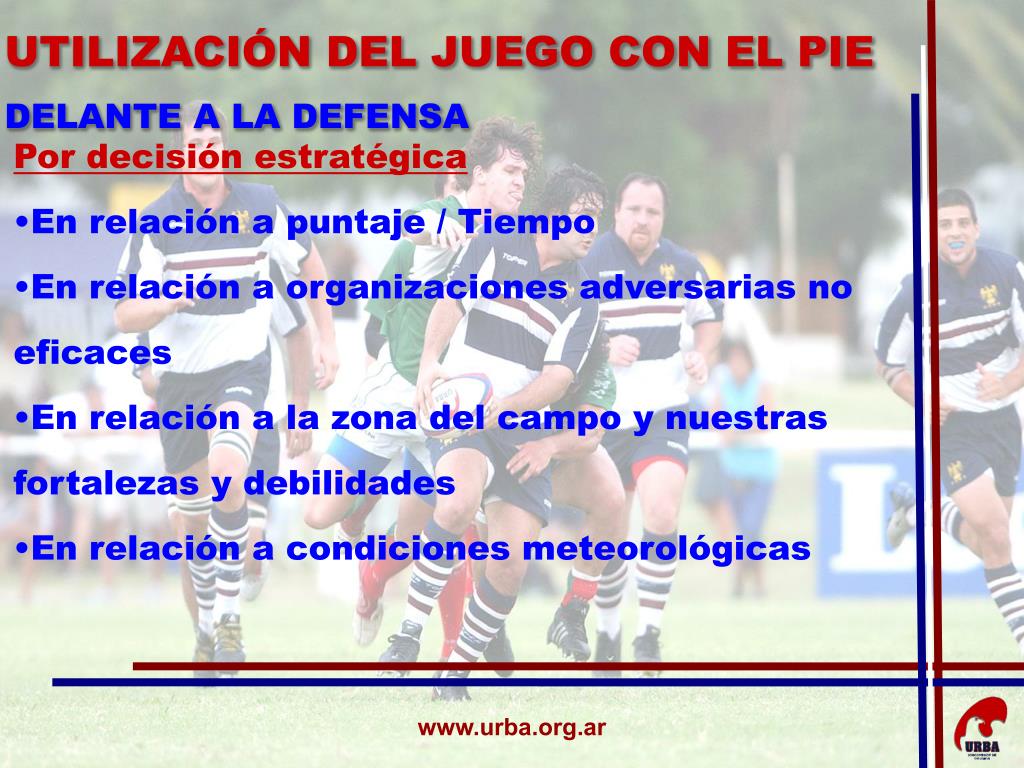 UTILIZACIÓN DEL JUEGO CON EL PIE

DELANTE A LA DEFENSA

Por decisión estratégica

•En relación a puntaje / Tiempo

•En relación a organizaciones adversarias no eficaces

•En relación a la zona del campo y nuestras fortalezas y debilidades

•En relación a condiciones meteorológicas

www.urba.org.ar

URBA